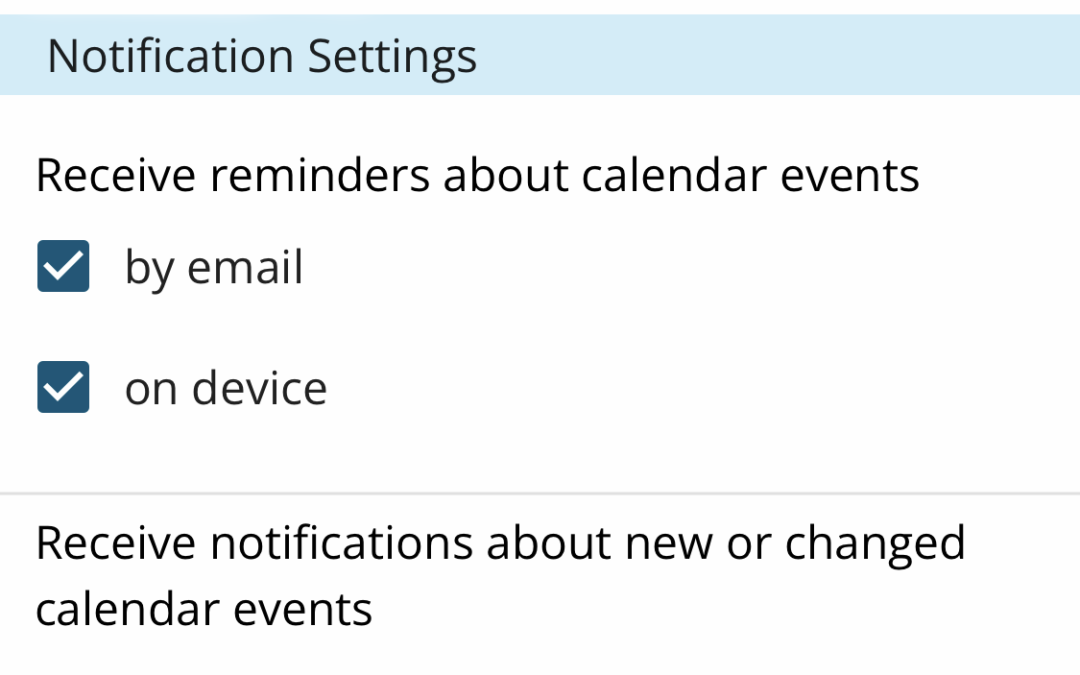 Notification Settings

Receive reminders about calendar events

by email

on device

Receive notifications about new or changed calendar events